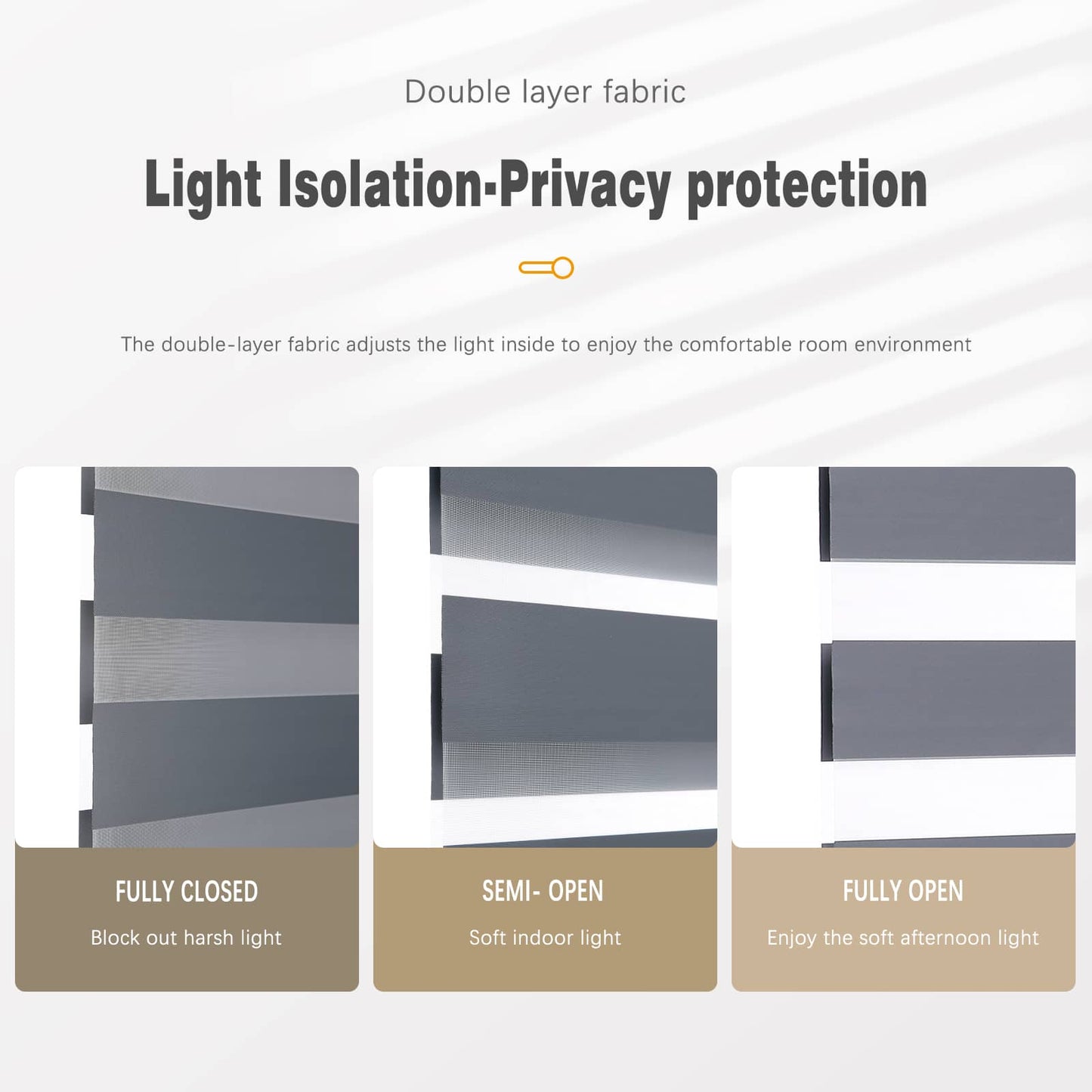 Double layer fabric

Light Isolation-Privacy protection

The double-layer fabric adjusts the light inside to enjoy the comfortable room environment

FULLY CLOSED

Block out harsh light

SEMI- OPEN

Soft indoor light

FULLY OPEN

Enjoy the soft afternoon light